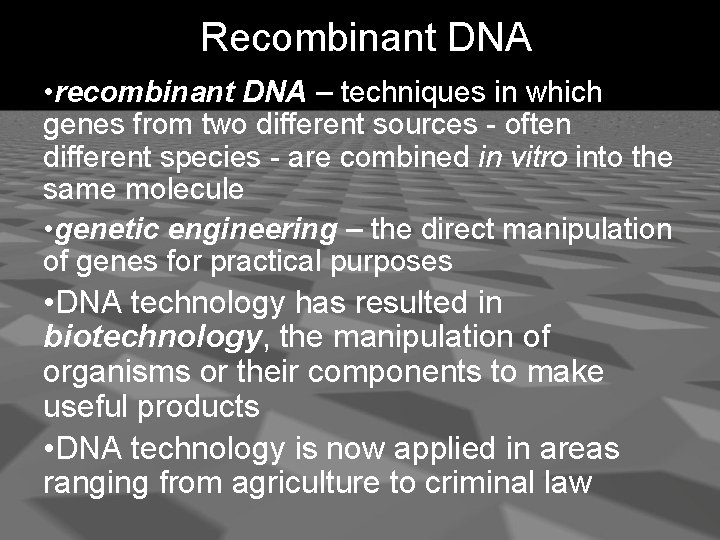 Recombinant DNA

•recombinant DNA – techniques in which genes from two different sources - often different species - are combined in vitro into the same molecule

•genetic engineering – the direct manipulation of genes for practical purposes

•DNA technology has resulted in biotechnology, the manipulation of organisms or their components to make useful products

•DNA technology is now applied in areas ranging from agriculture to criminal law